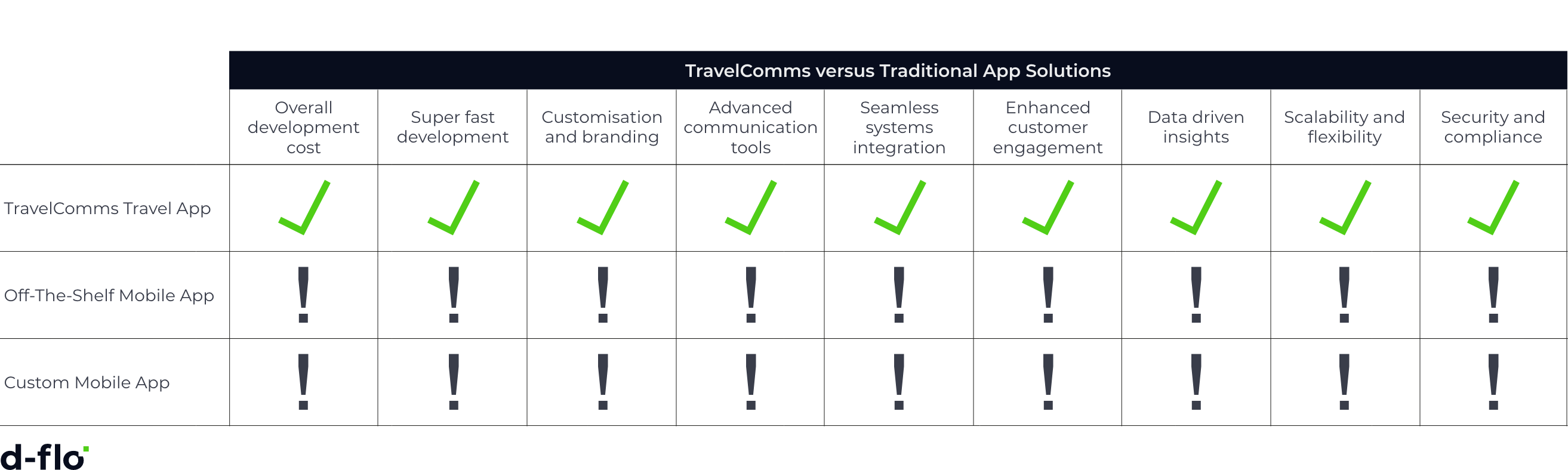 TravelComms versus Traditional App Solutions

| | Overall development cost | Super fast development | Customisation and branding | Advanced communication tools | Seamless systems integration | Enhanced customer engagement | Data driven insights | Scalability and flexibility | Security and compliance |
|---|---|---|---|---|---|---|---|---|---|
| TravelComms Travel App | ✓ | ✓ | ✓ | ✓ | ✓ | ✓ | ✓ | ✓ | ✓ |
| Off-The-Shelf Mobile App | ! | ! | ! | ! | ! | ! | ! | ! | ! |
| Custom Mobile App | ! | ! | ! | ! | ! | ! | ! | ! | ! |

d-flo